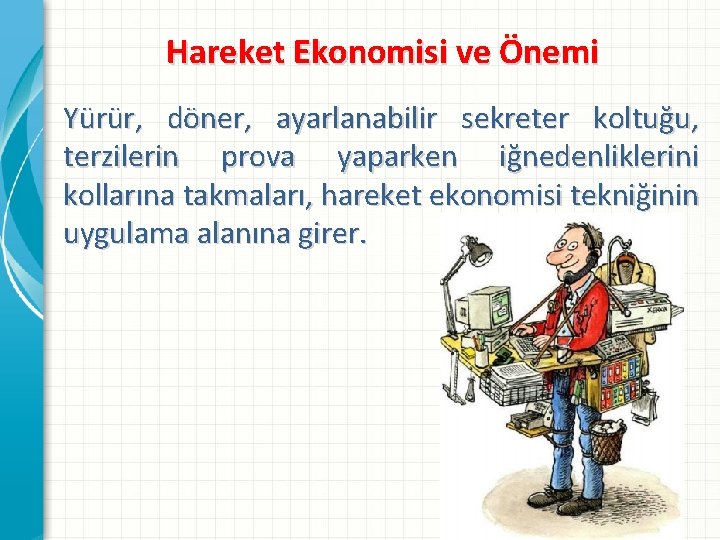 Hareket Ekonomisi ve Önemi

Yürür, döner, ayarlanabilir sekreter koltuğu, terzilerin prova yaparken iğnedenliklerini kollarına takmaları, hareket ekonomisi tekniğinin uygulama alanına girer.